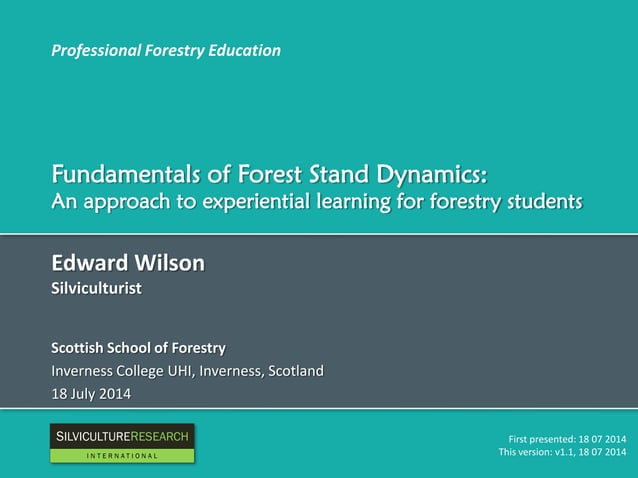 Professional Forestry Education

Fundamentals of Forest Stand Dynamics:
An approach to experiential learning for forestry students

Edward Wilson
Silviculturist

Scottish School of Forestry
Inverness College UHI, Inverness, Scotland
18 July 2014

SILVICULTURERESEARCH
INTERNATIONAL

First presented: 18 07 2014
This version: v1.1, 18 07 2014